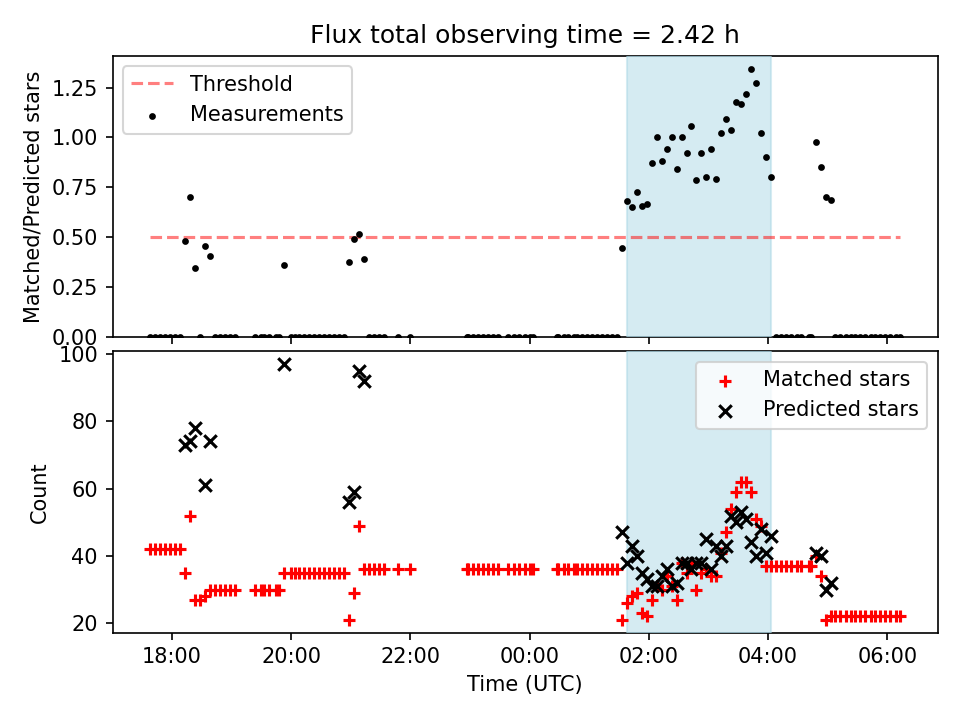 Flux total observing time = 2.42 h

Threshold
Measurements

Matched/Predicted stars

1.25
1.00
0.75
0.50
0.25
0.00

Matched stars
Predicted stars

Count

100
80
60
40
20

18:00
20:00
22:00
00:00
02:00
04:00
06:00

Time (UTC)